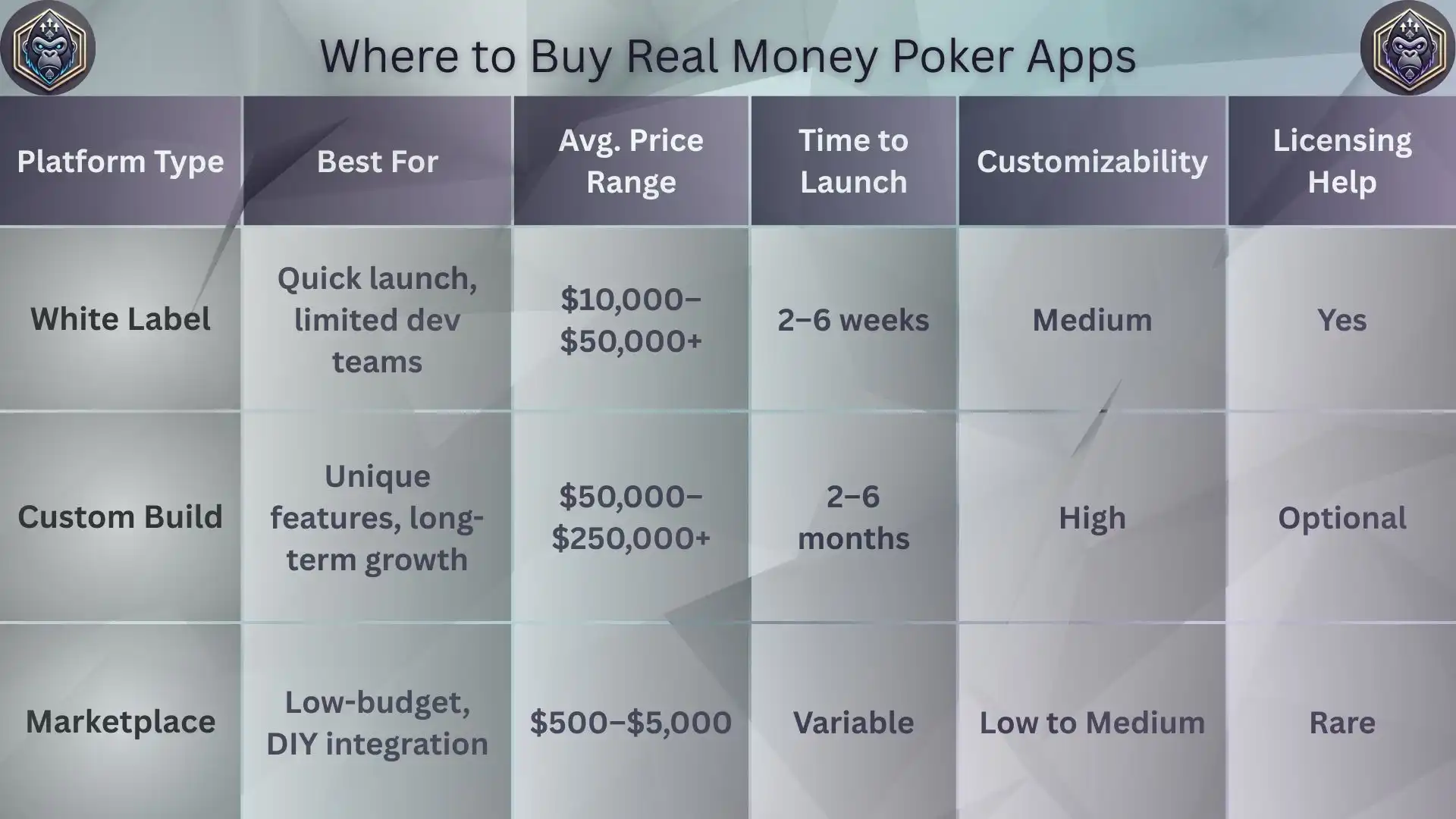 Where to Buy Real Money Poker Apps

| Platform Type | Best For | Avg. Price Range | Time to Launch | Customizability | Licensing Help |
|---|---|---|---|---|---|
| White Label | Quick launch, limited dev teams | \$10,000–\$50,000+ | 2–6 weeks | Medium | Yes |
| Custom Build | Unique features, long-term growth | \$50,000–\$250,000+ | 2–6 months | High | Optional |
| Marketplace | Low-budget, DIY integration | \$500–\$5,000 | Variable | Low to Medium | Rare |